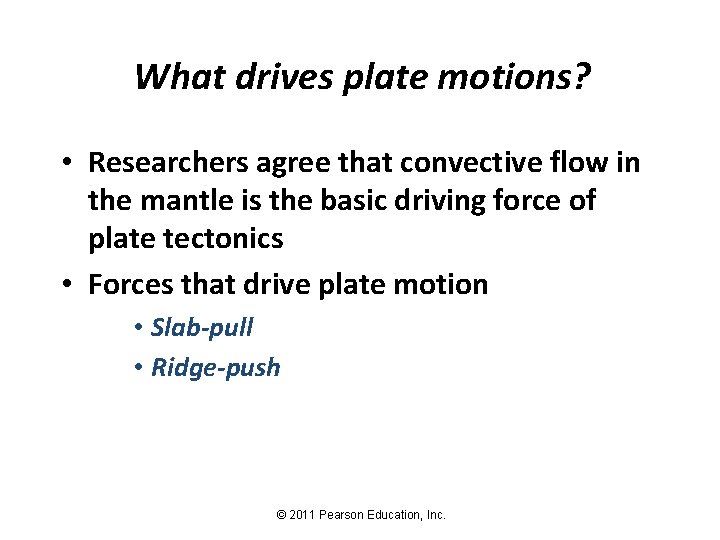 What drives plate motions?

• Researchers agree that convective flow in the mantle is the basic driving force of plate tectonics

• Forces that drive plate motion

• Slab-pull

• Ridge-push

© 2011 Pearson Education, Inc.